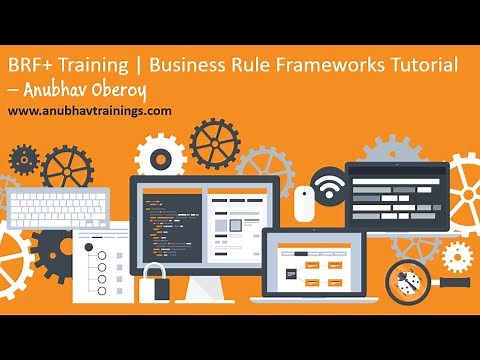 BRF+ Training | Business Rule Frameworks Tutorial – Anubhav Oberoy

www.anubhavtrainings.com